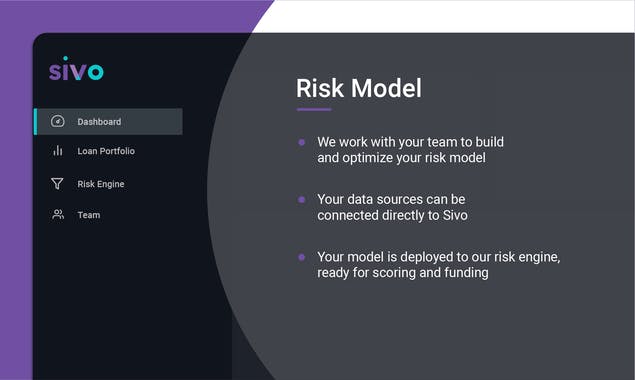 sivo

Dashboard

Loan Portfolio

Risk Engine

Team

Risk Model

We work with your team to build and optimize your risk model

Your data sources can be connected directly to Sivo

Your model is deployed to our risk engine, ready for scoring and funding